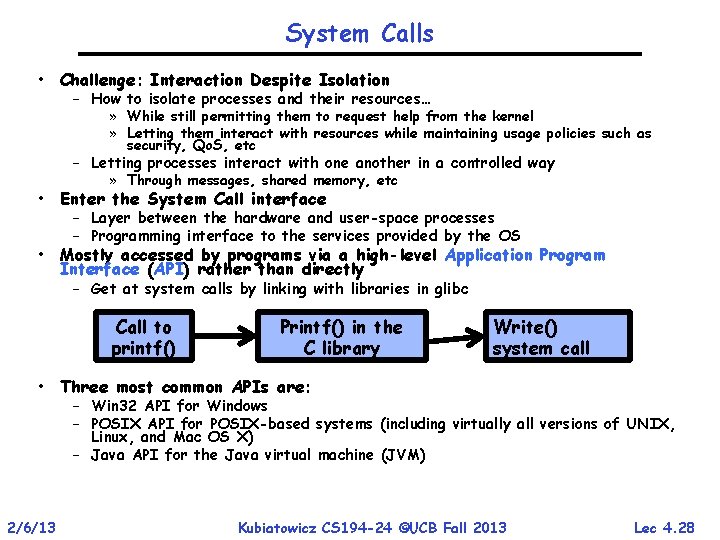 System Calls

• Challenge: Interaction Despite Isolation
  – How to isolate processes and their resources…
    » While still permitting them to request help from the kernel
    » Letting them interact with resources while maintaining usage policies such as security, QoS, etc
  – Letting processes interact with one another in a controlled way
    » Through messages, shared memory, etc
• Enter the System Call interface
  – Layer between the hardware and user-space processes
  – Programming interface to the services provided by the OS
• Mostly accessed by programs via a high-level Application Program Interface (API) rather than directly
  – Get at system calls by linking with libraries in glibc

Call to printf()

Printf() in the C library

Write() system call

• Three most common APIs are:
  – Win32 API for Windows
  – POSIX API for POSIX-based systems (including virtually all versions of UNIX, Linux, and Mac OS X)
  – Java API for the Java virtual machine (JVM)

2/6/13

Kubiatowicz CS194-24 ©UCB Fall 2013

Lec 4.28